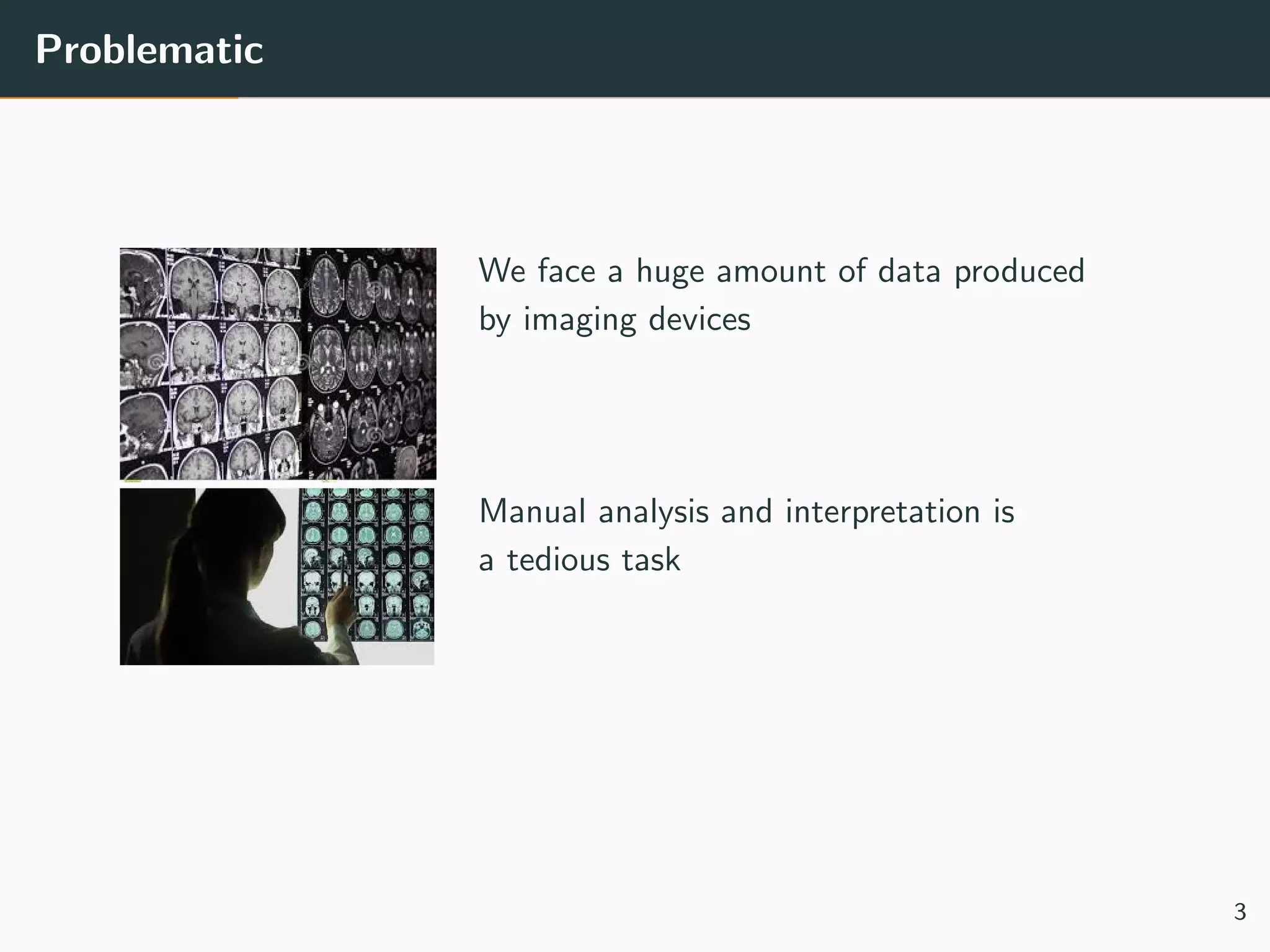 Problematic

We face a huge amount of data produced by imaging devices

Manual analysis and interpretation is a tedious task

3